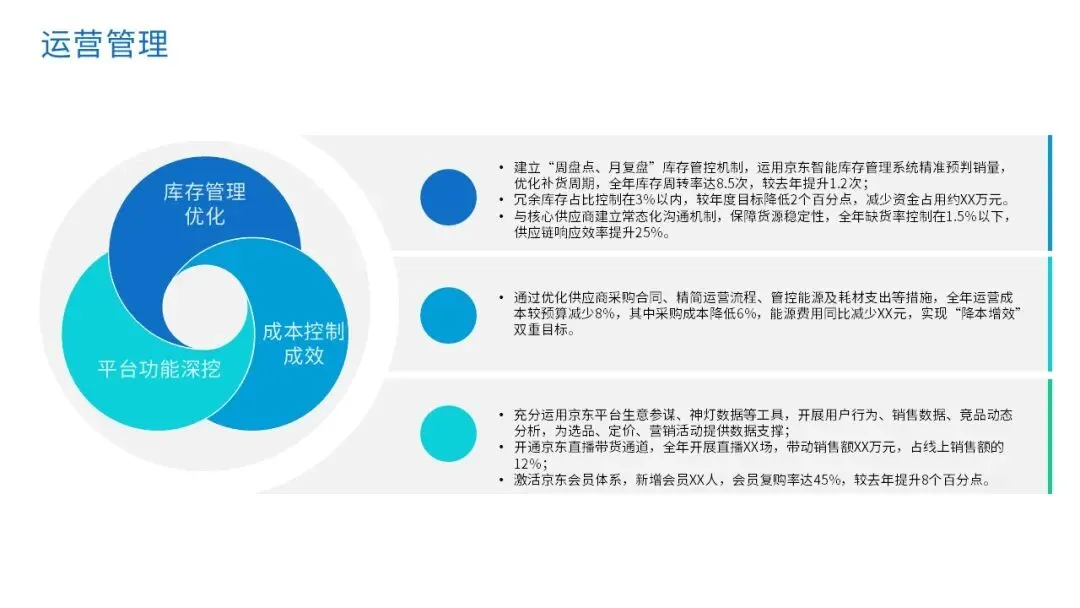 运营管理

库存管理优化

成本控制成效

平台功能深挖

• 建立“周盘点、月复盘”库存管控机制，运用京东智能库存管理系统精准预判销量，优化补货周期，全年库存周转率达8.5次，较去年提升1.2次；
• 冗余库存占比控制在3%以内，较年度目标降低2个百分点，减少资金占用约XX万元。
• 与核心供应商建立常态化沟通机制，保障货源稳定性，全年缺货率控制在1.5%以下，供应链响应效率提升25%。

• 通过优化供应商采购合同、精简运营流程、管控能源及耗材支出等措施，全年运营成本较预算减少8%，其中采购成本降低6%，能源费用同比减少XX元，实现“降本增效”双重目标。

• 充分运用京东平台生意参谋、神灯数据等工具，开展用户行为、销售数据、竞品动态分析，为选品、定价、营销活动提供数据支撑；
• 开通京东直播带货通道，全年开展直播XX场，带动销售额XX万元，占线上销售额的12%；
• 激活京东会员体系，新增会员XX人，会员复购率达45%，较去年提升8个百分点。